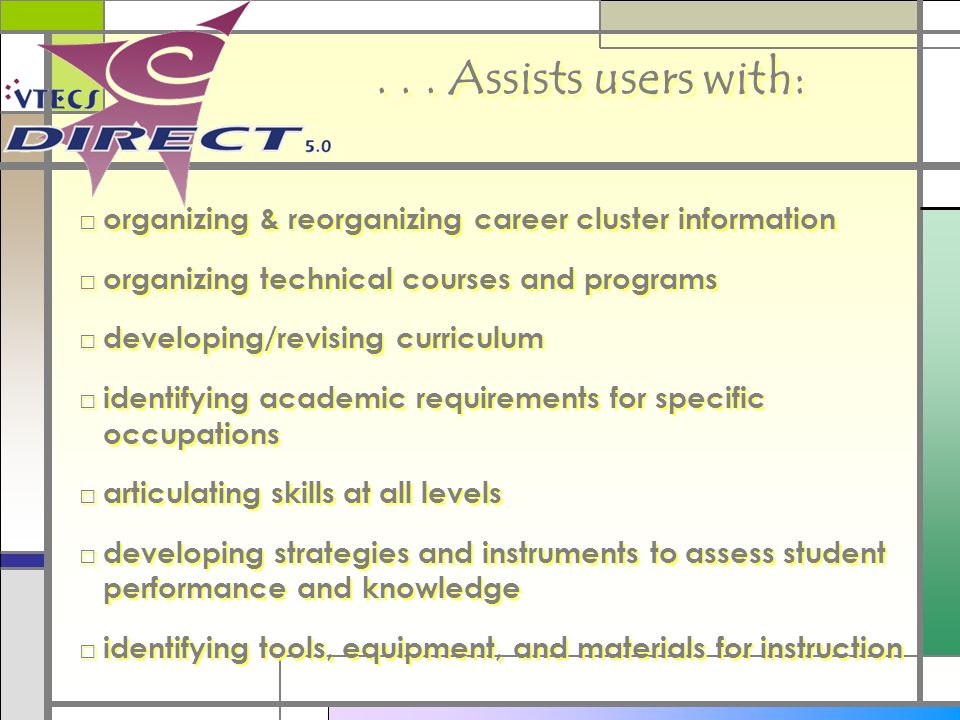 VTECS
DIRECT 5.0

. . . Assists users with:

□ organizing & reorganizing career cluster information

□ organizing technical courses and programs

□ developing/revising curriculum

□ identifying academic requirements for specific occupations

□ articulating skills at all levels

□ developing strategies and instruments to assess student performance and knowledge

□ identifying tools, equipment, and materials for instruction